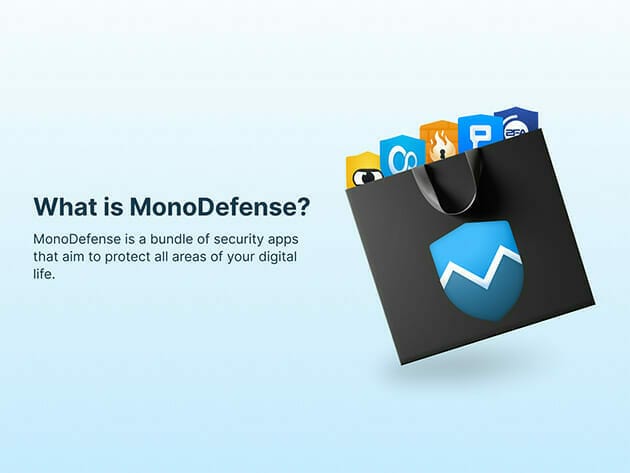 What is MonoDefense?

MonoDefense is a bundle of security apps that aim to protect all areas of your digital life.

2FA